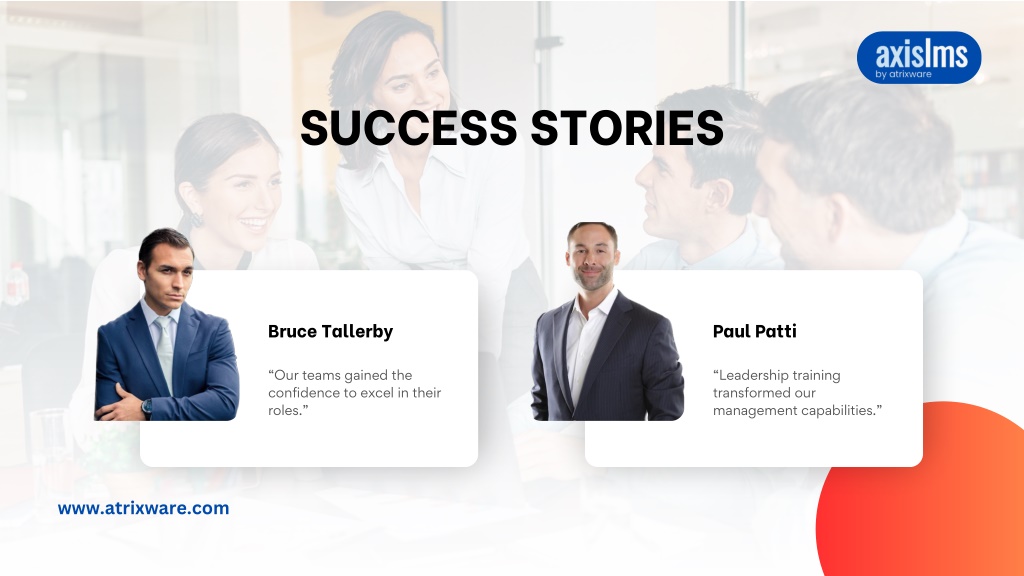 axislms
by atrixware

SUCCESS STORIES

Bruce Tallerby

“Our teams gained the confidence to excel in their roles.”

Paul Patti

“Leadership training transformed our management capabilities.”

www.atrixware.com